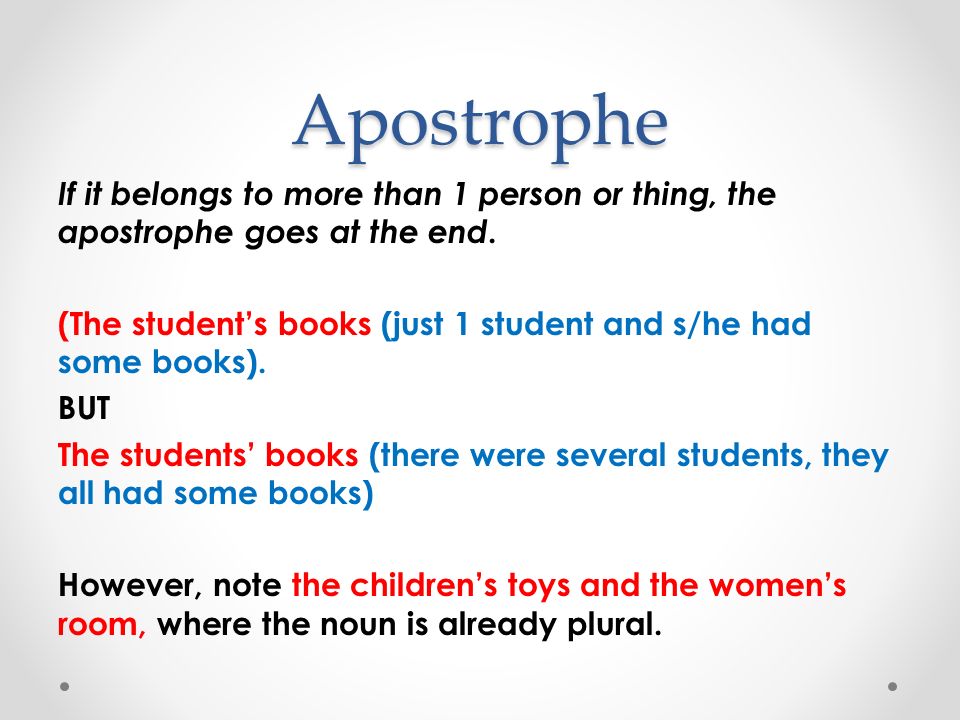 Apostrophe

If it belongs to more than 1 person or thing, the apostrophe goes at the end.

(The student’s books (just 1 student and s/he had some books).

BUT

The students’ books (there were several students, they all had some books)

However, note the children’s toys and the women’s room, where the noun is already plural.